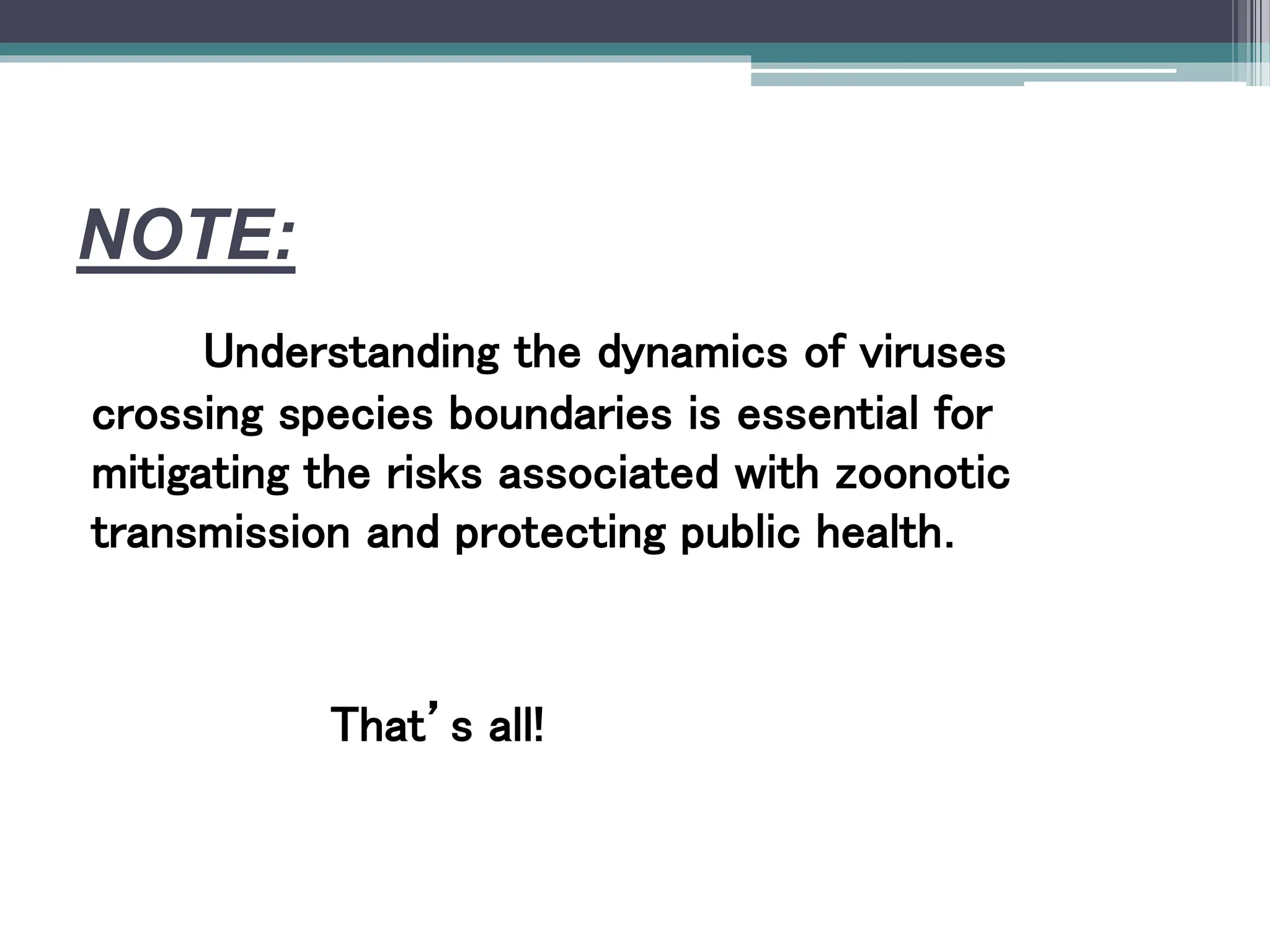 NOTE:

Understanding the dynamics of viruses crossing species boundaries is essential for mitigating the risks associated with zoonotic transmission and protecting public health.

That’s all!